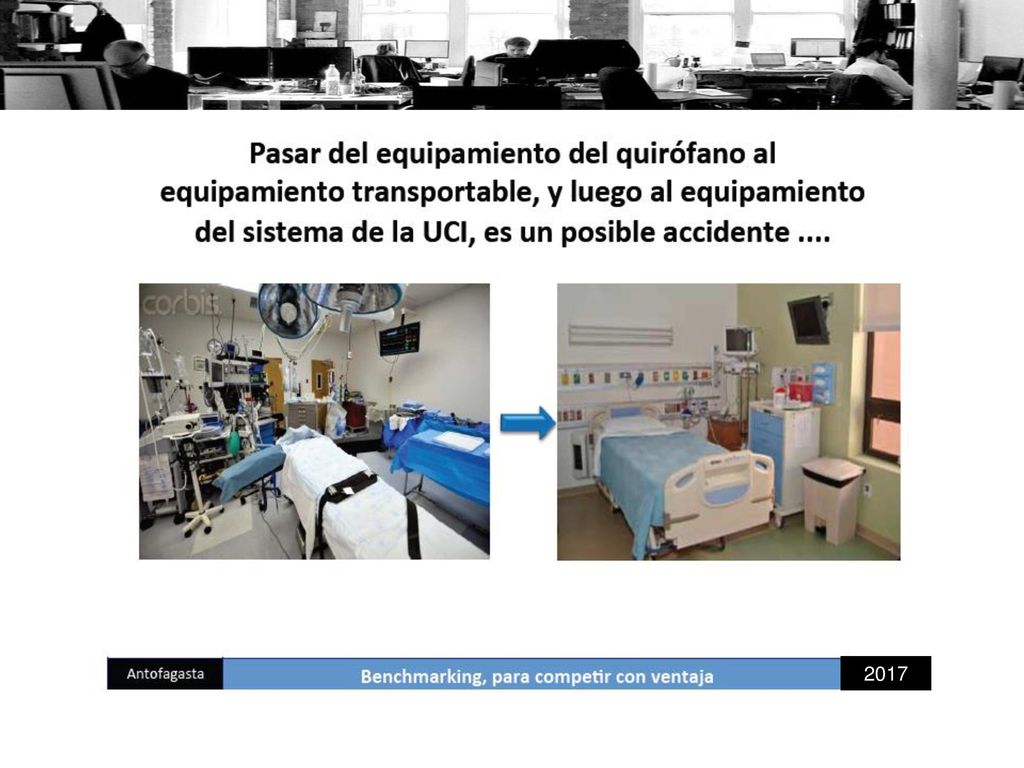 Pasar del equipamiento del quirófano al equipamiento transportable, y luego al equipamiento del sistema de la UCI, es un posible accidente ....

corbis

Antofagasta

Benchmarking, para competir con ventaja

2017